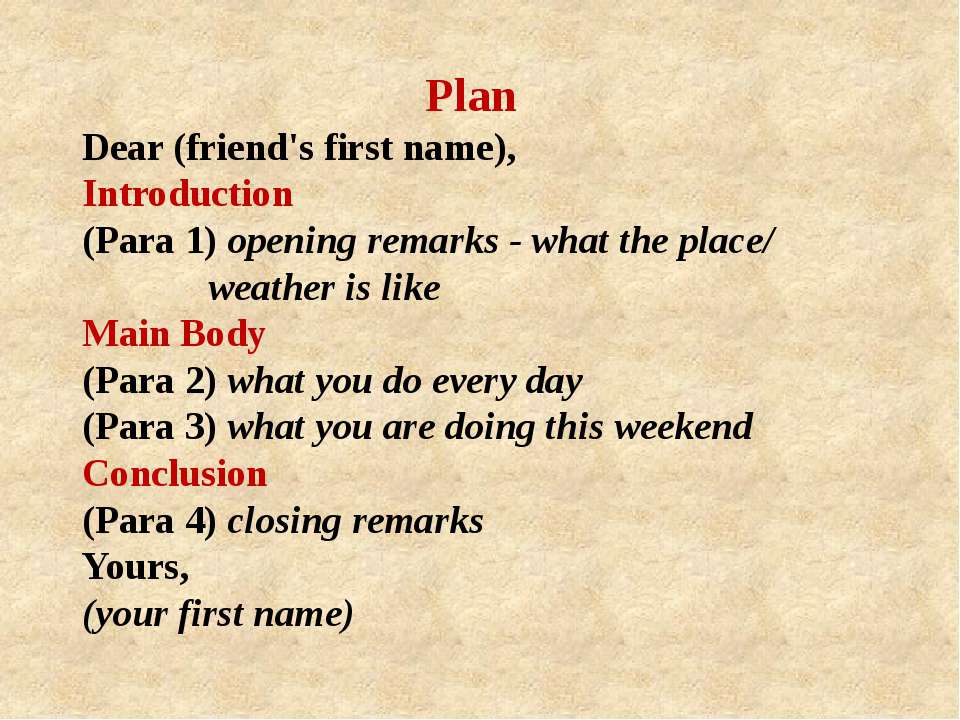 Plan

Dear (friend's first name),

Introduction

(Para 1) opening remarks - what the place/ weather is like

Main Body

(Para 2) what you do every day

(Para 3) what you are doing this weekend

Conclusion

(Para 4) closing remarks

Yours,

(your first name)